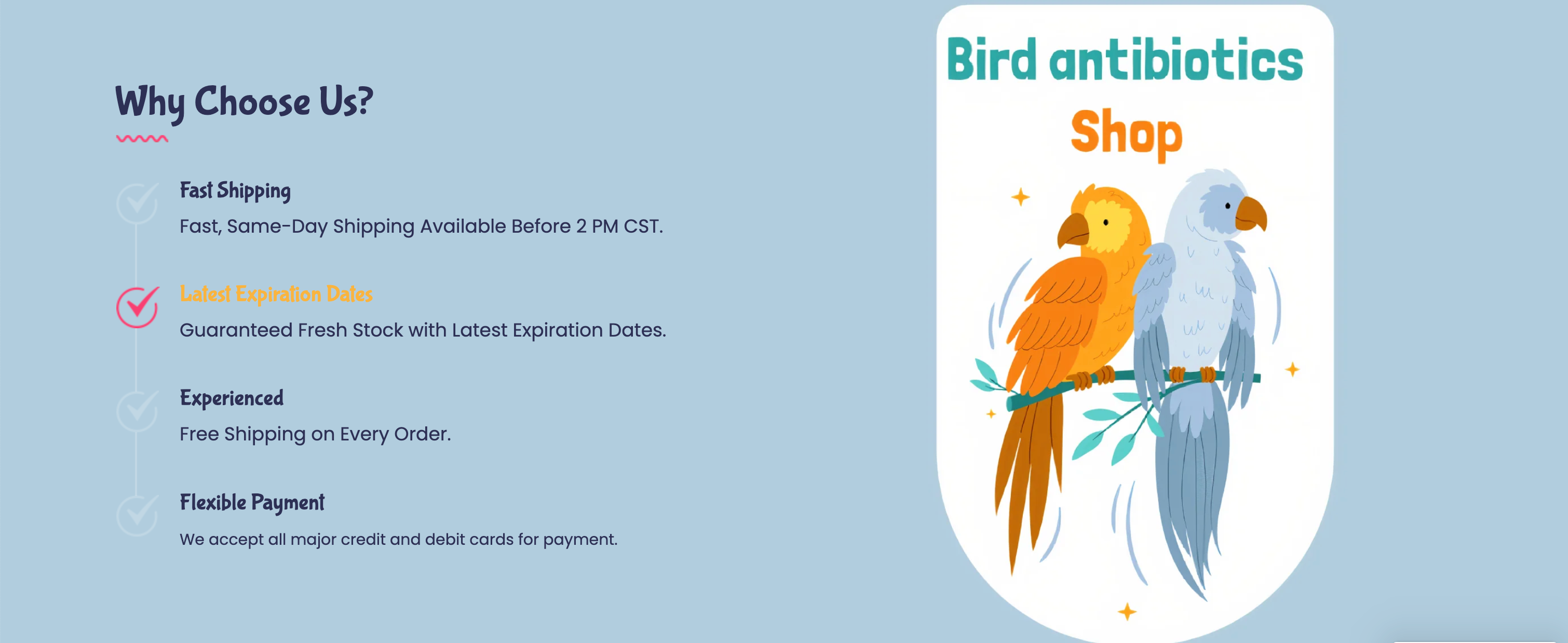 Why Choose Us?

Fast Shipping

Fast, Same-Day Shipping Available Before 2 PM CST.

Latest Expiration Dates

Guaranteed Fresh Stock with Latest Expiration Dates.

Experienced

Free Shipping on Every Order.

Flexible Payment

We accept all major credit and debit cards for payment.

Bird antibiotics

Shop